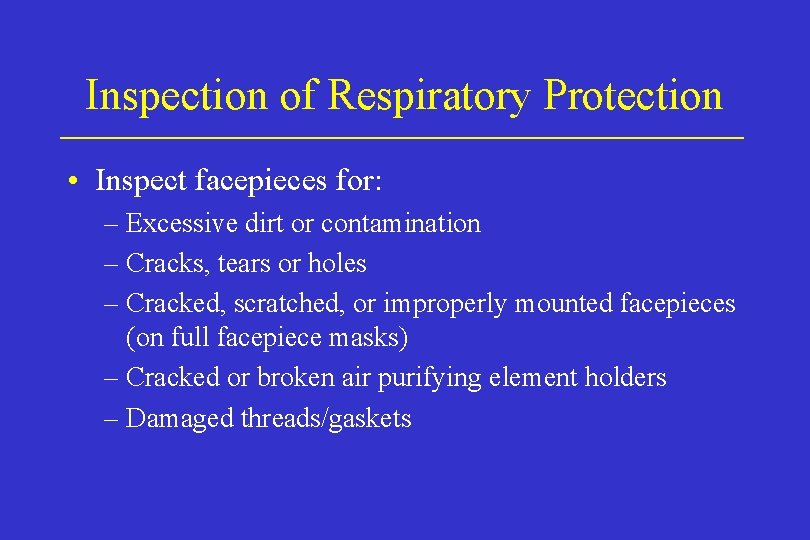 Inspection of Respiratory Protection

• Inspect facepieces for:
– Excessive dirt or contamination
– Cracks, tears or holes
– Cracked, scratched, or improperly mounted facepieces (on full facepiece masks)
– Cracked or broken air purifying element holders
– Damaged threads/gaskets